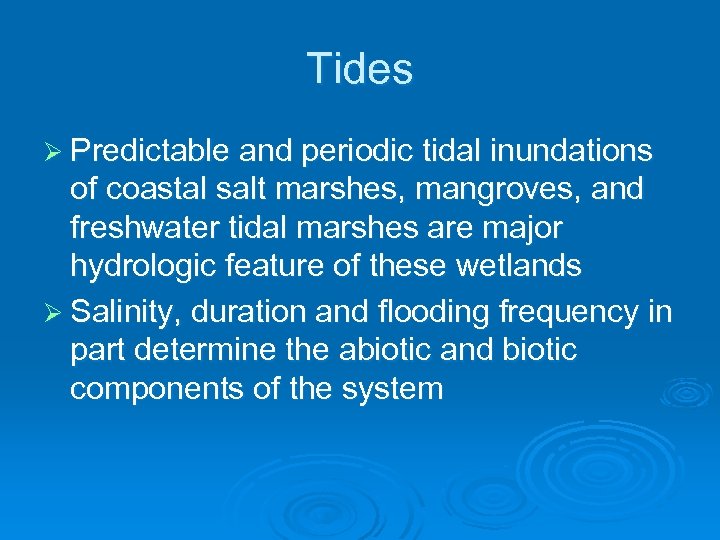 Tides

➢ Predictable and periodic tidal inundations of coastal salt marshes, mangroves, and freshwater tidal marshes are major hydrologic feature of these wetlands

➢ Salinity, duration and flooding frequency in part determine the abiotic and biotic components of the system